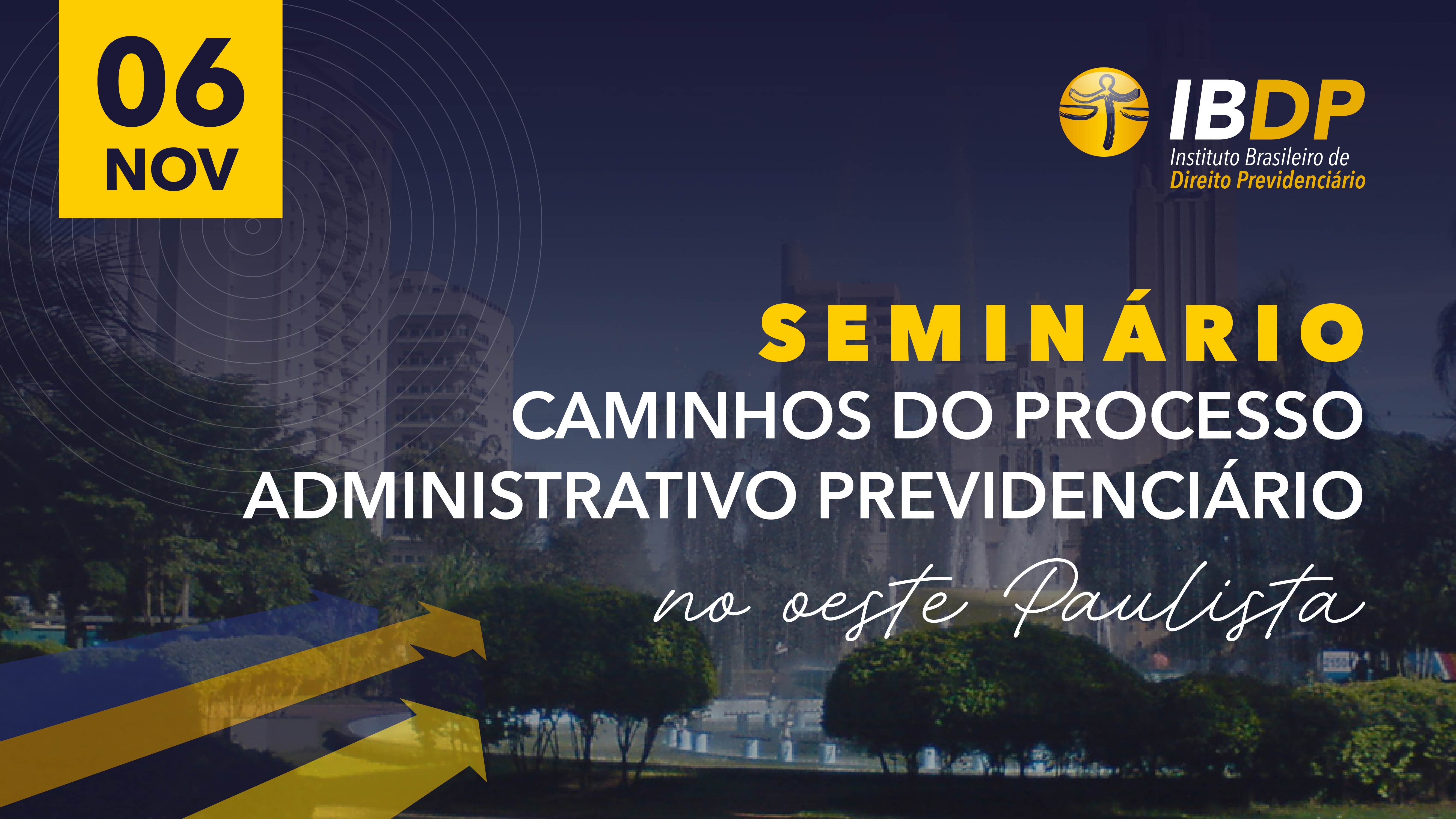 06
NOV

IBDP
Instituto Brasileiro de
Direito Previdenciário

SEMINÁRIO
CAMINHOS DO PROCESSO ADMINISTRATIVO PREVIDENCIÁRIO
no oeste Paulista